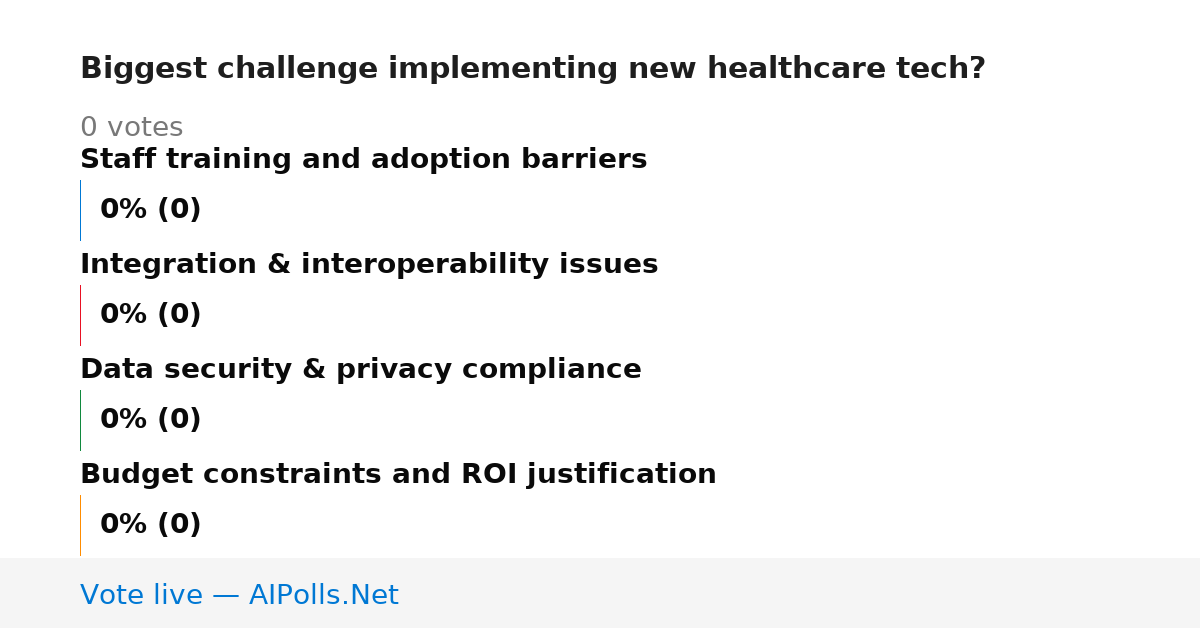 Biggest challenge implementing new healthcare tech?

0 votes

Staff training and adoption barriers

0% (0)

Integration & interoperability issues

0% (0)

Data security & privacy compliance

0% (0)

Budget constraints and ROI justification

0% (0)

Vote live — AIPolls.Net